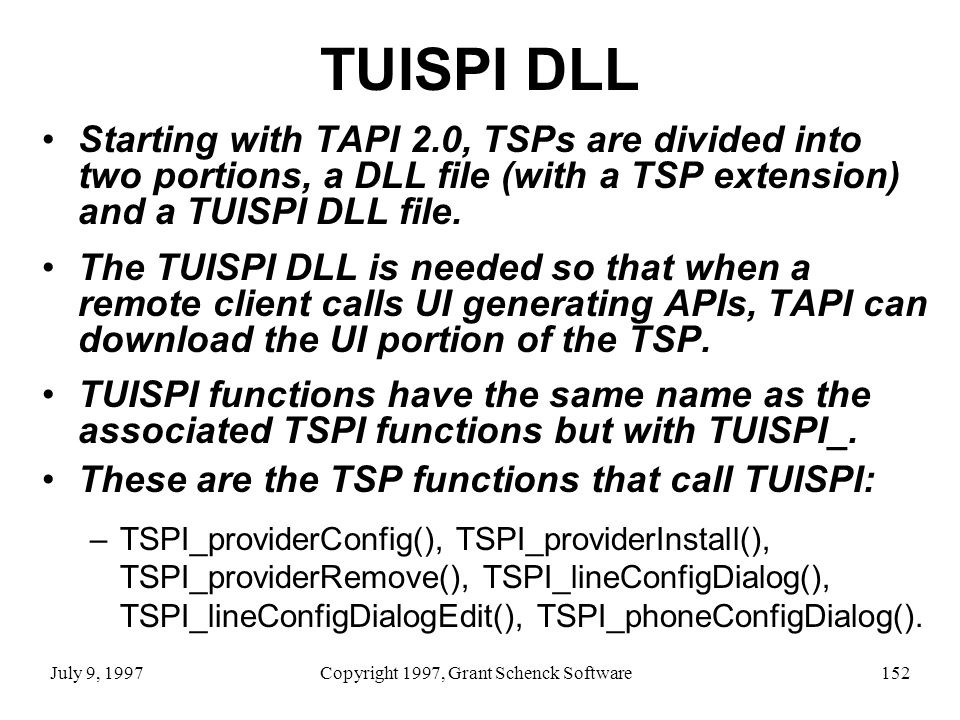 TUISPI DLL

• Starting with TAPI 2.0, TSPs are divided into two portions, a DLL file (with a TSP extension) and a TUISPI DLL file.

• The TUISPI DLL is needed so that when a remote client calls UI generating APIs, TAPI can download the UI portion of the TSP.

• TUISPI functions have the same name as the associated TSPI functions but with TUISPI_.

• These are the TSP functions that call TUISPI:

– TSPI_providerConfig(), TSPI_providerInstall(), TSPI_providerRemove(), TSPI_lineConfigDialog(), TSPI_lineConfigDialogEdit(), TSPI_phoneConfigDialog().

July 9, 1997

Copyright 1997, Grant Schenck Software

152